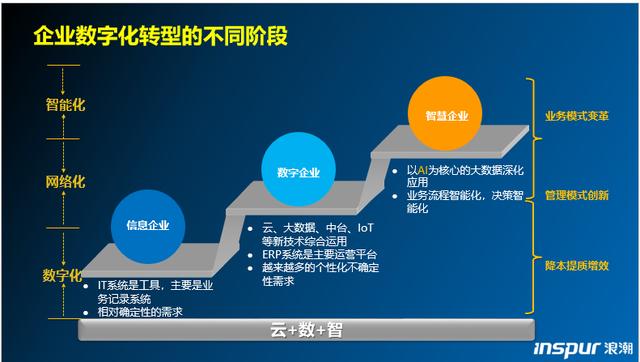 企业数字化转型的不同阶段

智能化

网络化

数字化

信息企业

- IT系统是工具，主要是业务记录系统
- 相对确定性的需求

数字企业

- 云、大数据、中台、IoT等新技术综合运用
- ERP系统是主要运营平台
- 越来越多的个性化不确定性需求

智慧企业

- 以AI为核心的大数据深化应用
- 业务流程智能化，决策智能化

业务模式变革

管理模式创新

降本提质增效

云+数+智

inspur 浪潮